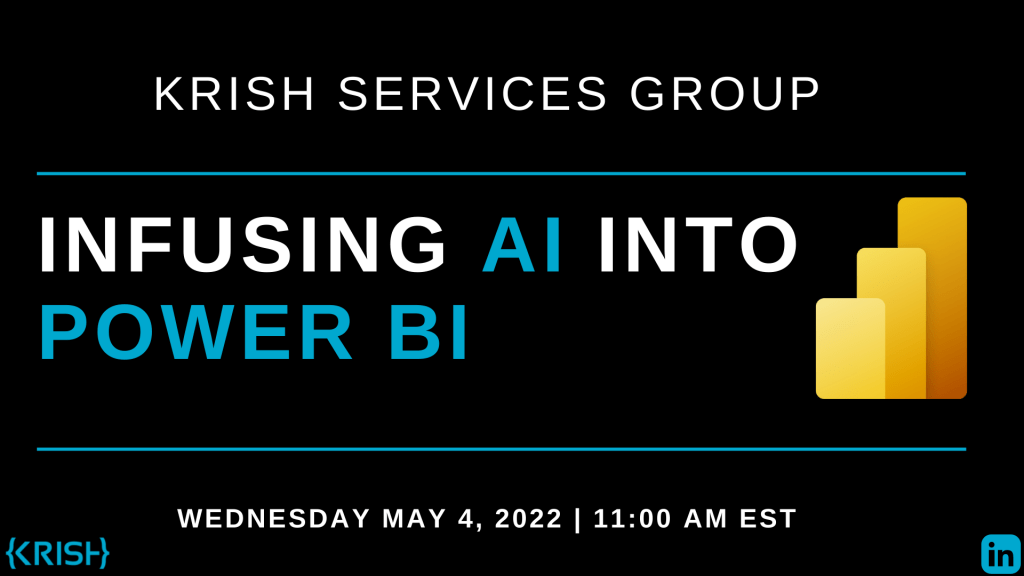 KRISH SERVICES GROUP

INFUSING AI INTO POWER BI

WEDNESDAY MAY 4, 2022 | 11:00 AM EST

{KRISH}

in